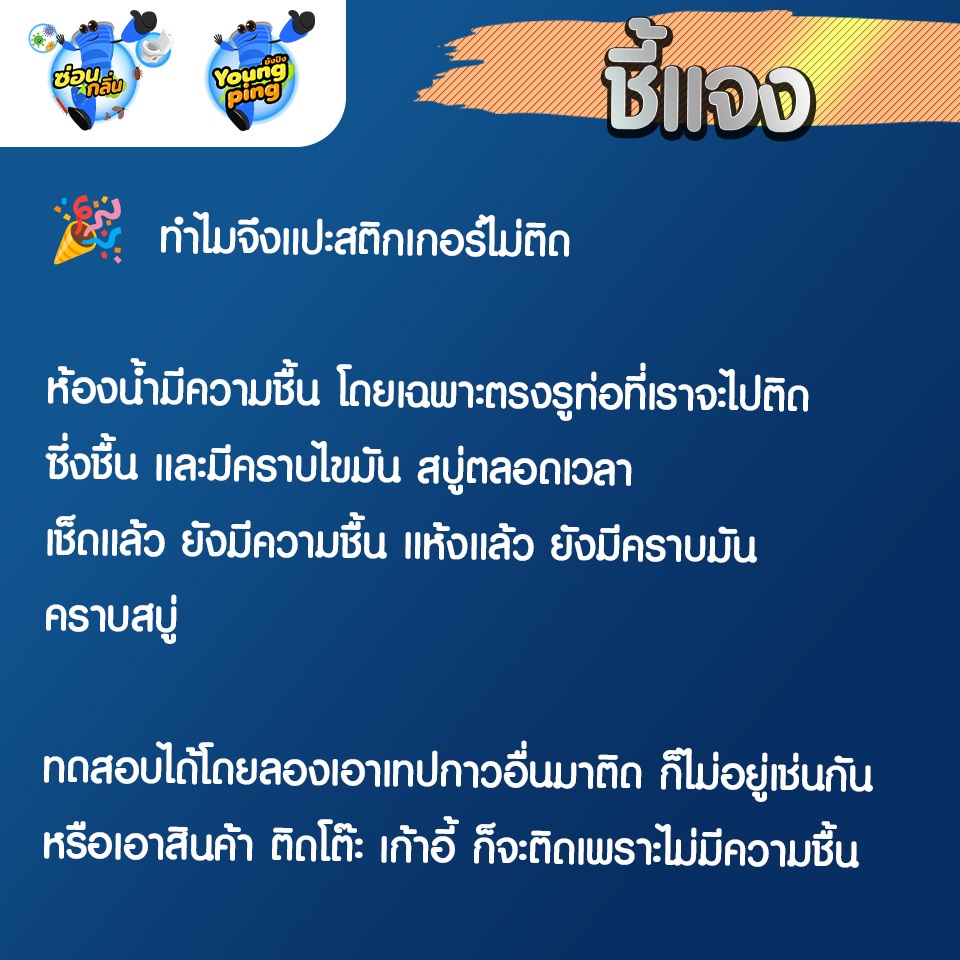 ซ่อนกลิ่น

ยังปิง Young ping

ชี้แจง

ทำไมจึงแปะสติกเกอร์ไม่ติด

ห้องน้ำมีความชื้น โดยเฉพาะตรงรูท่อที่เราจะไปติด ซึ่งชื้น และมีคราบไขมัน สบู่ตลอดเวลา เช็ดแล้ว ยังมีความชื้น แห้งแล้ว ยังมีคราบมัน คราบสบู่

ทดสอบได้โดยลองเอาเทปกาวอื่นมาติด ก็ไม่อยู่เช่นกัน หรือเอาสินค้า ติดโต๊ะ เก้าอี้ ก็จะติดเพราะไม่มีความชื้น